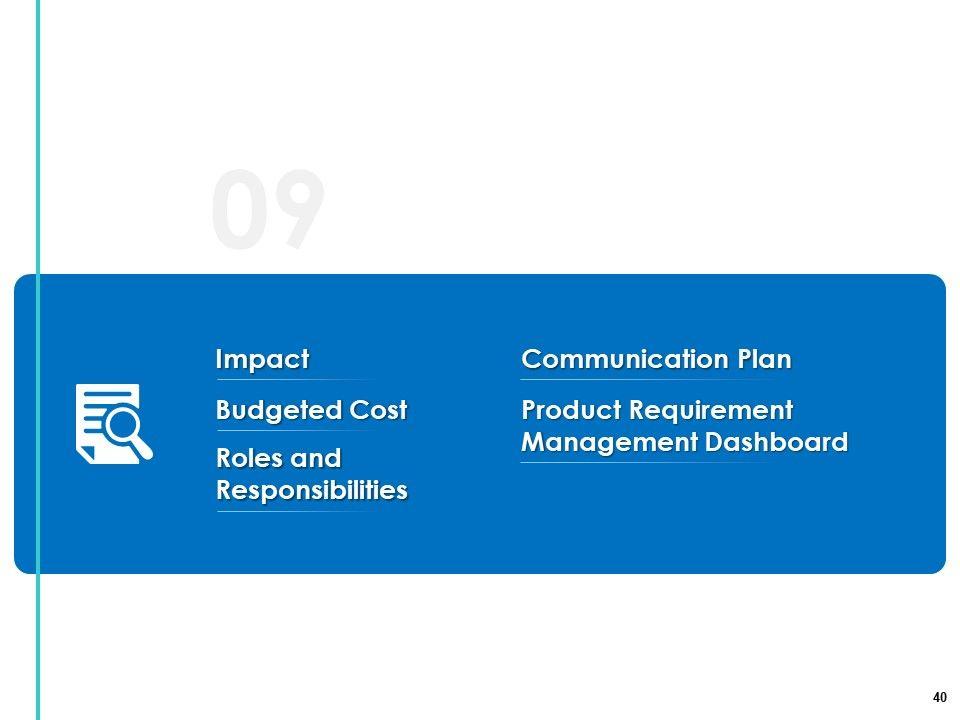 09

Impact

Budgeted Cost

Roles and Responsibilities

Communication Plan

Product Requirement Management Dashboard

40